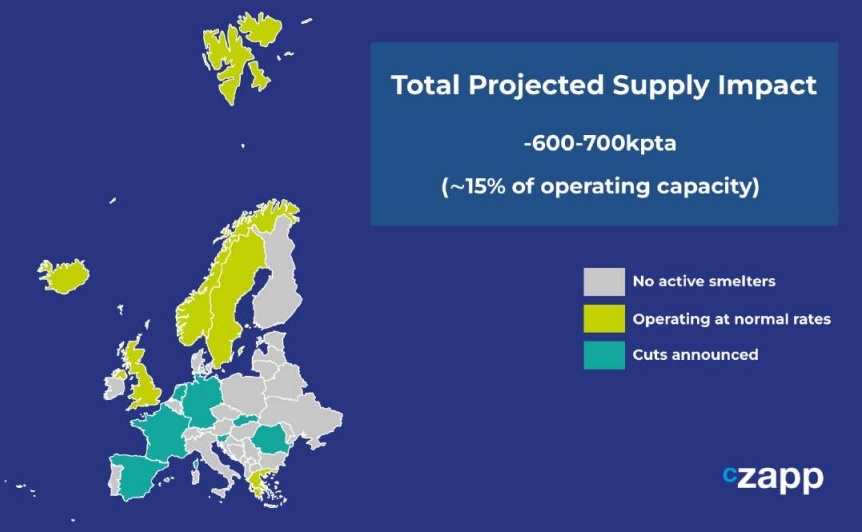 Total Projected Supply Impact

-600-700kpta

(~15% of operating capacity)

No active smelters

Operating at normal rates

Cuts announced

czapp